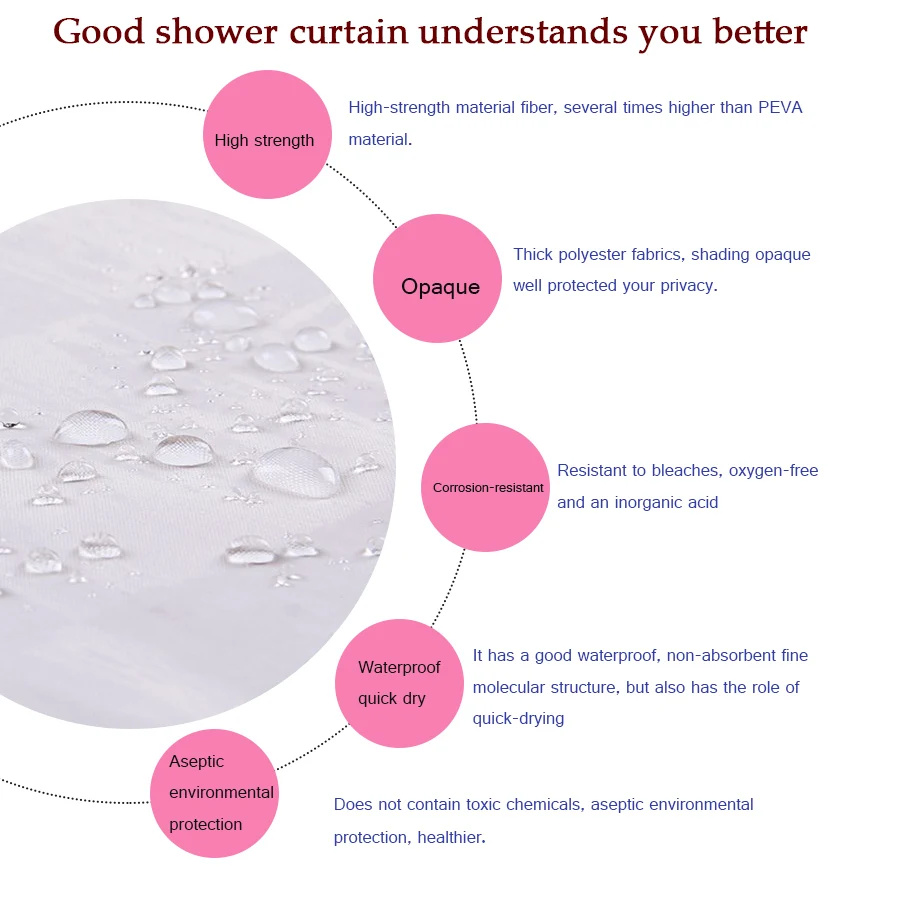 Good shower curtain understands you better

High strength

High-strength material fiber, several times higher than PEVA material.

Opaque

Thick polyester fabrics, shading opaque well protected your privacy.

Corrosion-resistant

Resistant to bleaches, oxygen-free and an inorganic acid

Waterproof quick dry

It has a good waterproof, non-absorbent fine molecular structure, but also has the role of quick-drying

Aseptic environmental protection

Does not contain toxic chemicals, aseptic environmental protection, healthier.